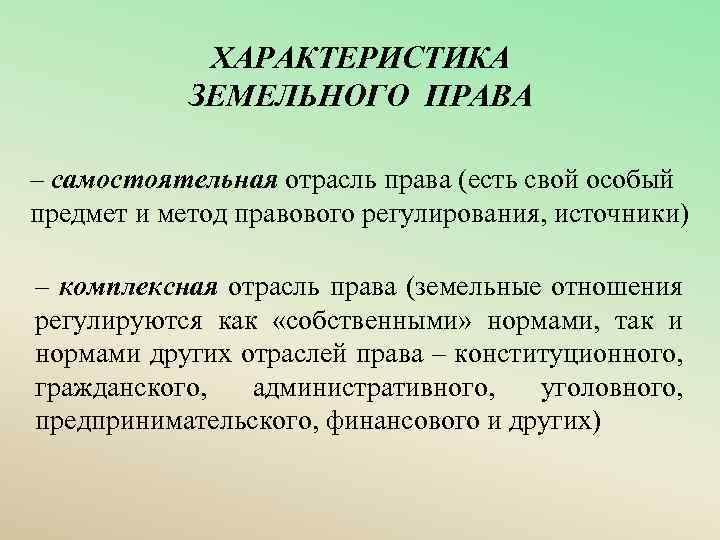 ХАРАКТЕРИСТИКА ЗЕМЕЛЬНОГО ПРАВА

– самостоятельная отрасль права (есть свой особый предмет и метод правового регулирования, источники)

– комплексная отрасль права (земельные отношения регулируются как «собственными» нормами, так и нормами других отраслей права – конституционного, гражданского, административного, уголовного, предпринимательского, финансового и других)